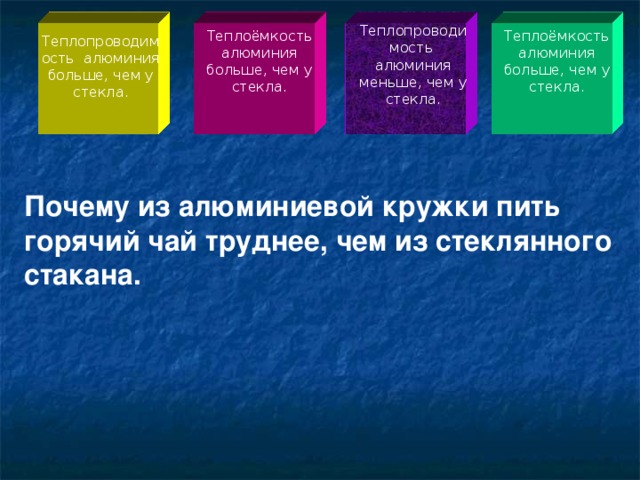 Теплопроводимость алюминия больше, чем у стекла.

Теплоёмкость алюминия больше, чем у стекла.

Теплопроводимость алюминия меньше, чем у стекла.

Теплоёмкость алюминия больше, чем у стекла.

Почему из алюминиевой кружки пить горячий чай труднее, чем из стеклянного стакана.